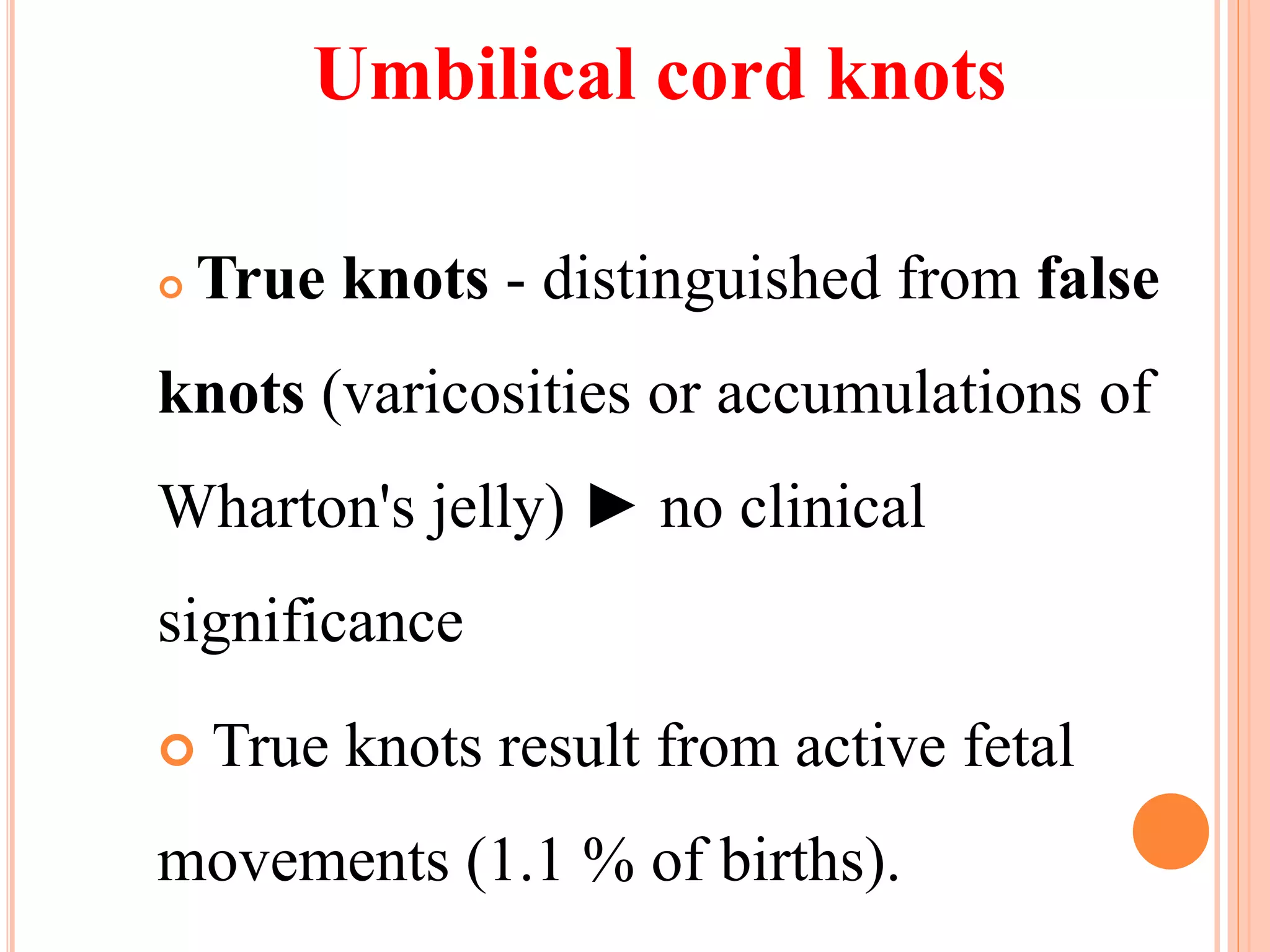 Umbilical cord knots

True knots - distinguished from false knots (varicosities or accumulations of Wharton's jelly) ► no clinical significance

True knots result from active fetal movements (1.1 % of births).